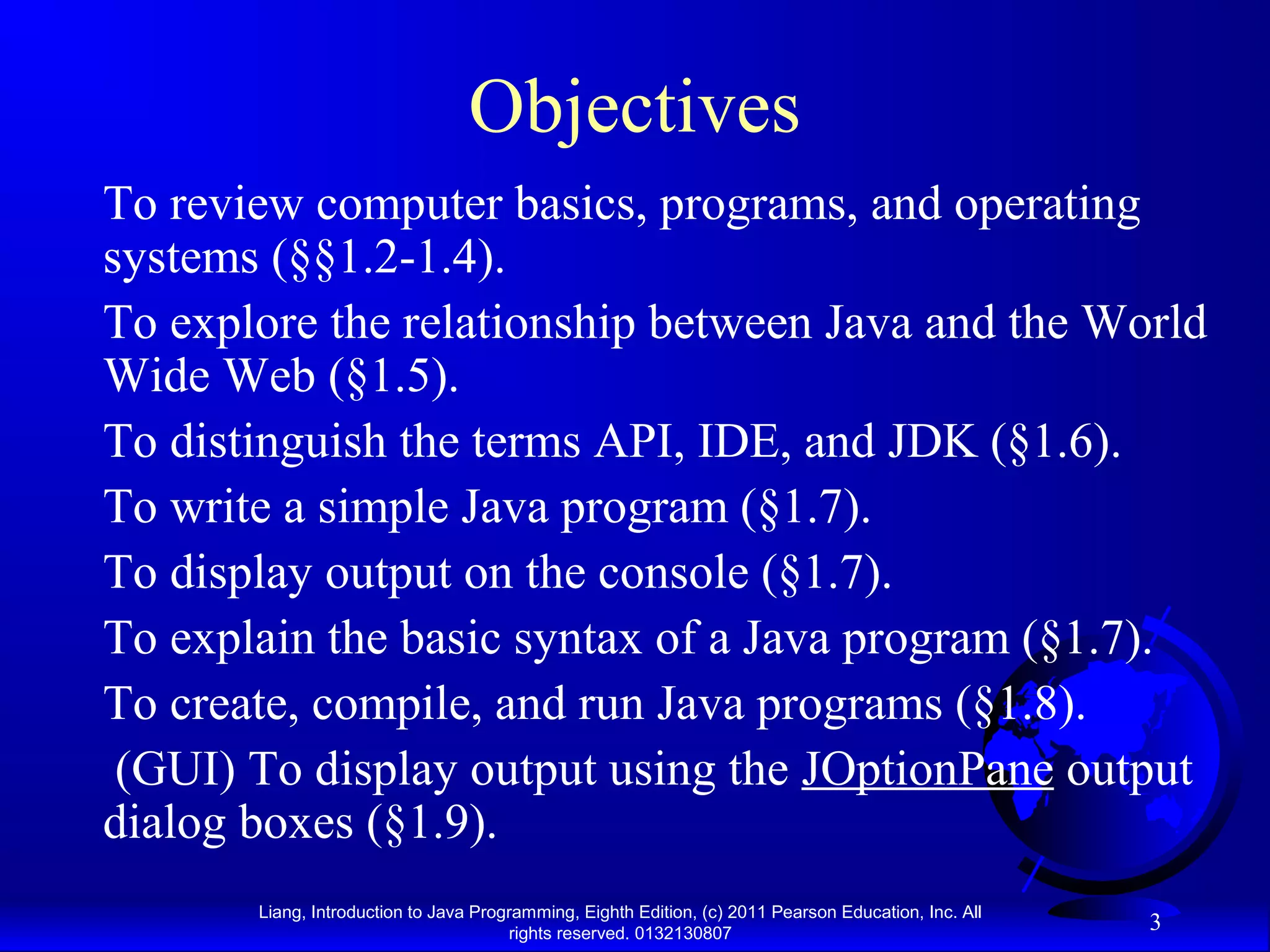 Objectives

To review computer basics, programs, and operating systems (§§1.2-1.4).

To explore the relationship between Java and the World Wide Web (§1.5).

To distinguish the terms API, IDE, and JDK (§1.6).

To write a simple Java program (§1.7).

To display output on the console (§1.7).

To explain the basic syntax of a Java program (§1.7).

To create, compile, and run Java programs (§1.8).

(GUI) To display output using the JOptionPane output dialog boxes (§1.9).

Liang, Introduction to Java Programming, Eighth Edition, (c) 2011 Pearson Education, Inc. All rights reserved. 0132130807

3